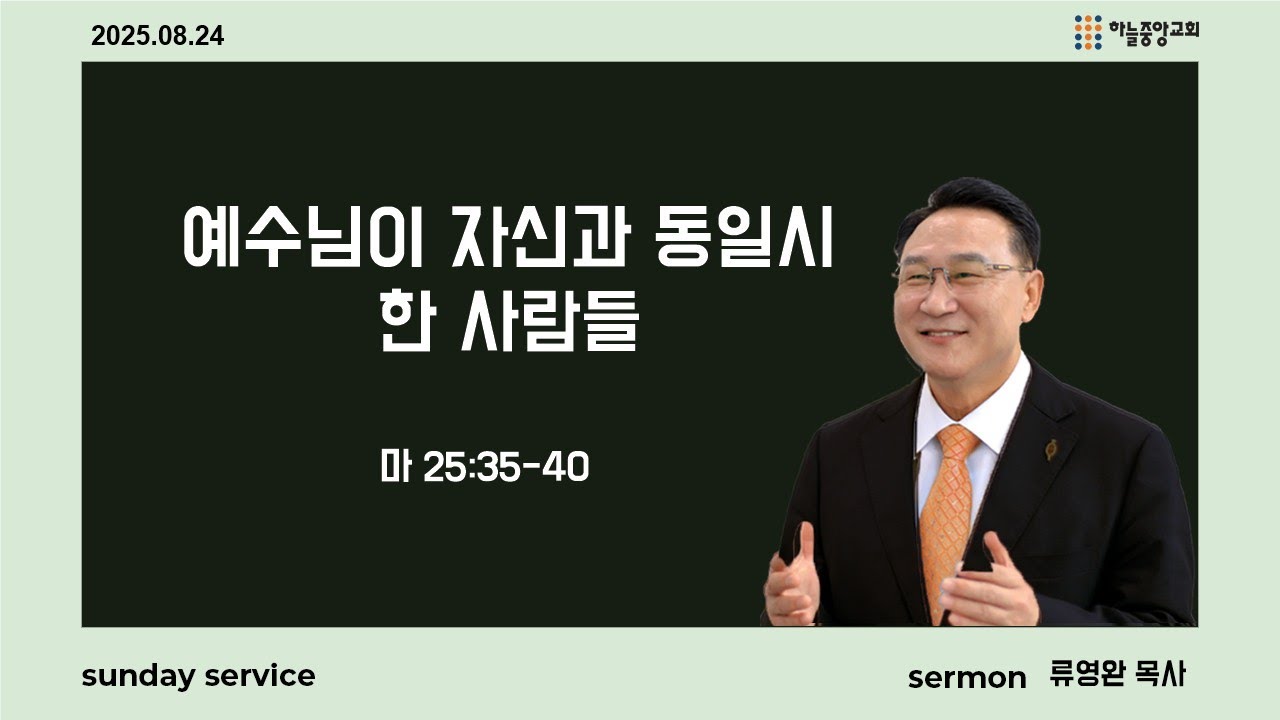 2025.08.24

하늘중앙교회

예수님이 자신과 동일시 한 사람들

마 25:35-40

sunday service

sermon 류영완 목사